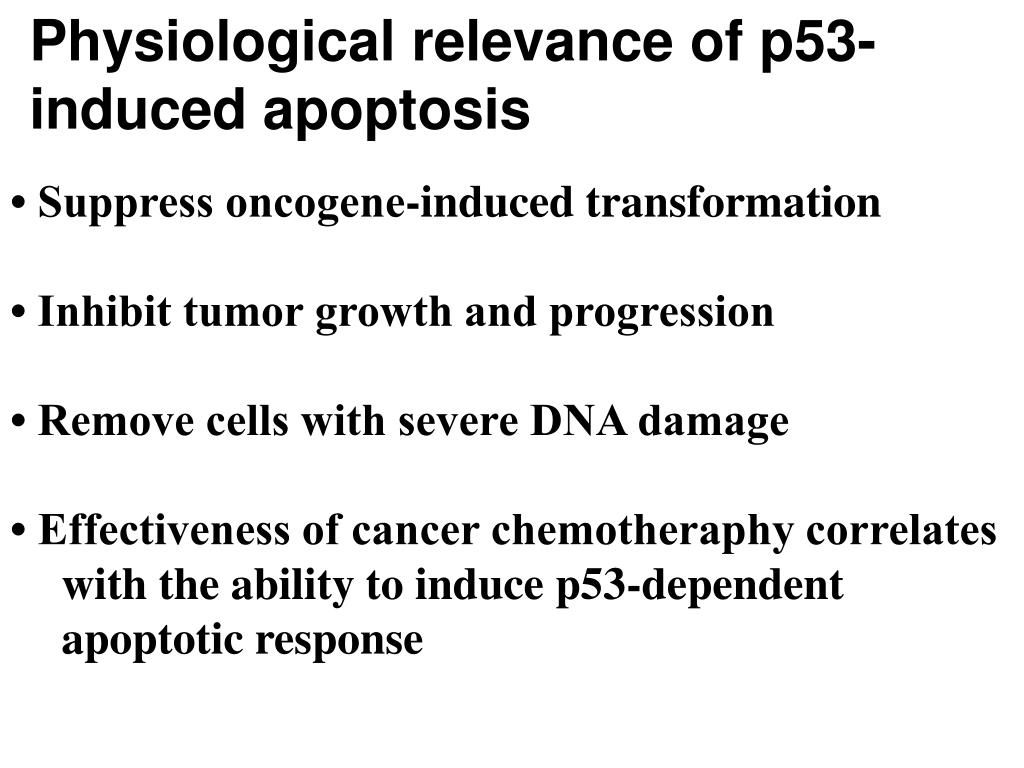 Physiological relevance of p53-induced apoptosis

• Suppress oncogene-induced transformation

• Inhibit tumor growth and progression

• Remove cells with severe DNA damage

• Effectiveness of cancer chemotheraphy correlates with the ability to induce p53-dependent apoptotic response